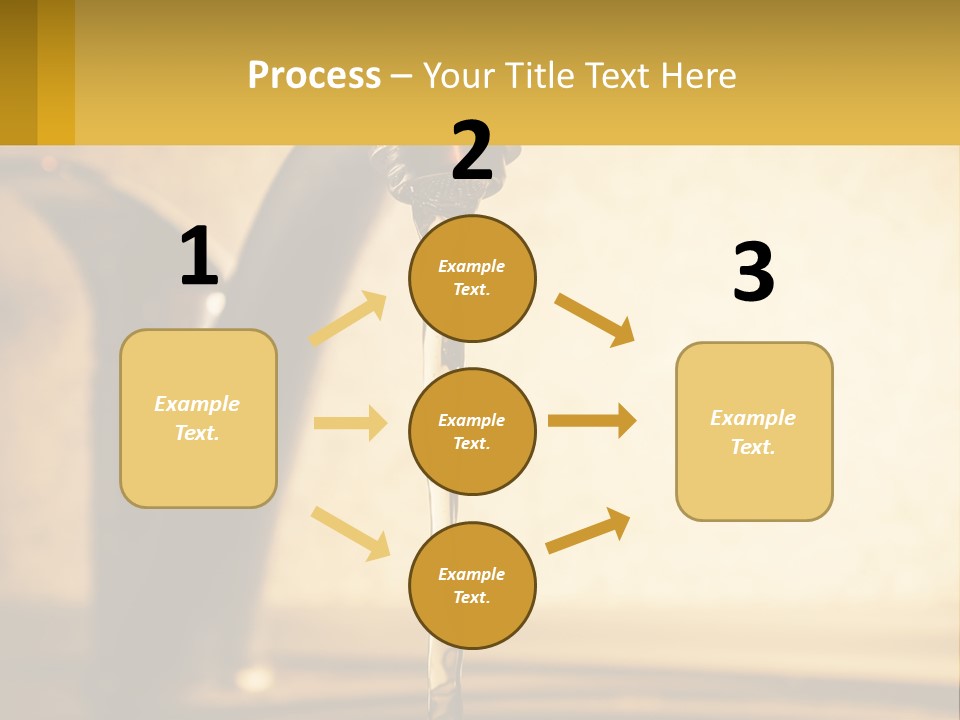 Process – Your Title Text Here

1

Example Text.

2

Example Text.

Example Text.

Example Text.

3

Example Text.